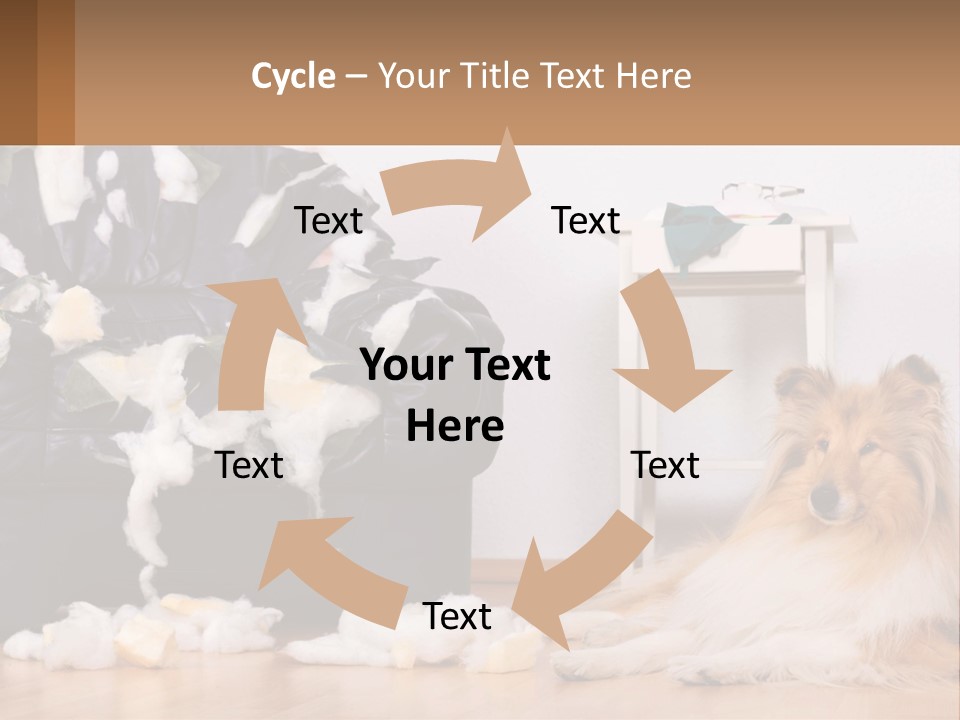 Cycle – Your Title Text Here

Text

Text

Your Text Here

Text

Text

Text